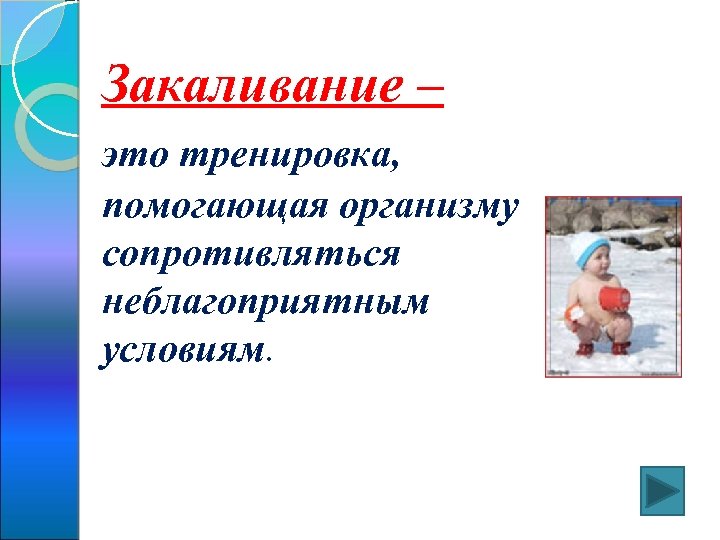 Закаливание –

это тренировка, помогающая организму сопротивляться неблагоприятным условиям.